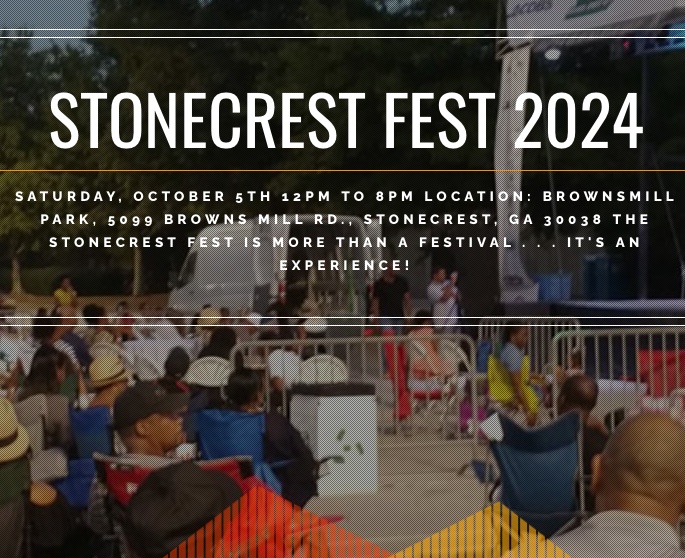 STONECREST FEST 2024

SATURDAY, OCTOBER 5TH 12PM TO 8PM LOCATION: BROWNSMILL PARK, 5099 BROWNS MILL RD., STONECREST, GA 30038 THE STONECREST FEST IS MORE THAN A FESTIVAL . . . IT'S AN EXPERIENCE!